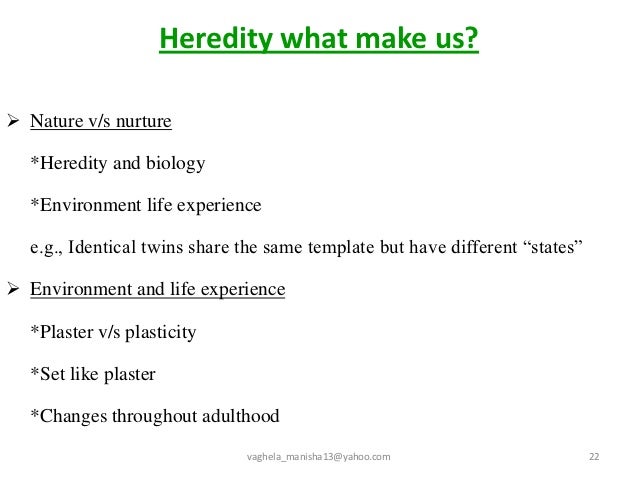 Heredity what make us?

➢ Nature v/s nurture

*Heredity and biology

*Environment life experience

e.g., Identical twins share the same template but have different “states”

➢ Environment and life experience

*Plaster v/s plasticity

*Set like plaster

*Changes throughout adulthood

vaghela_manisha13@yahoo.com

22